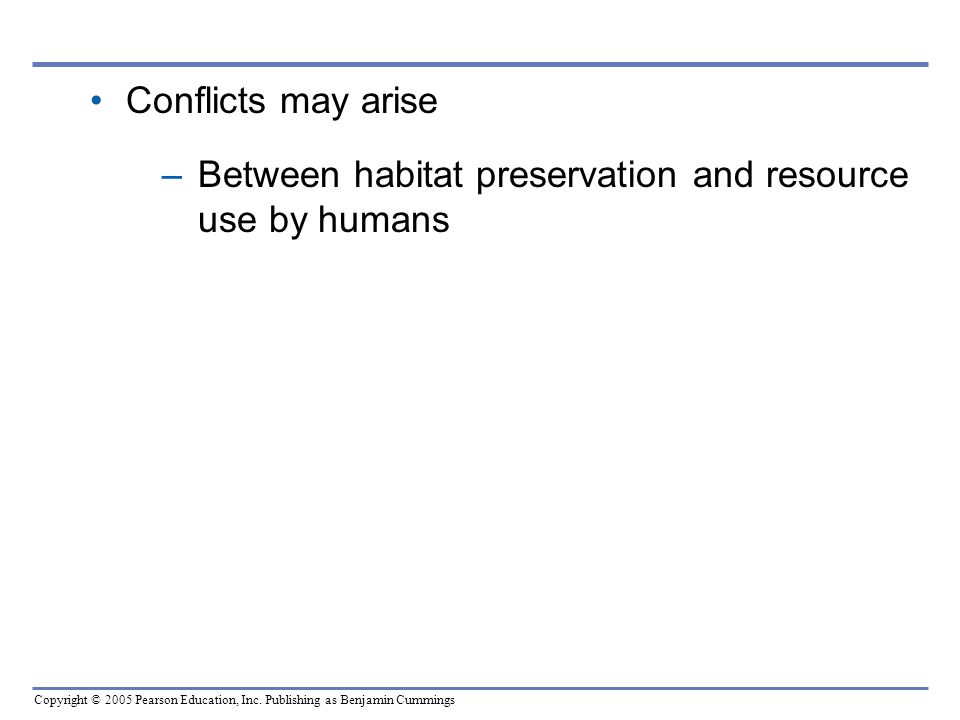 • Conflicts may arise

– Between habitat preservation and resource use by humans

Copyright © 2005 Pearson Education, Inc. Publishing as Benjamin Cummings